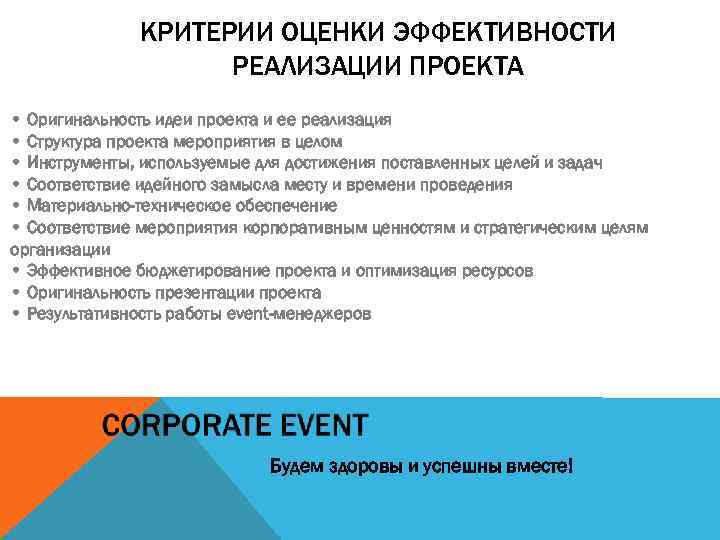 КРИТЕРИИ ОЦЕНКИ ЭФФЕКТИВНОСТИ РЕАЛИЗАЦИИ ПРОЕКТА

• Оригинальность идеи проекта и ее реализация
• Структура проекта мероприятия в целом
• Инструменты, используемые для достижения поставленных целей и задач
• Соответствие идейного замысла месту и времени проведения
• Материально-техническое обеспечение
• Соответствие мероприятия корпоративным ценностям и стратегическим целям организации
• Эффективное бюджетирование проекта и оптимизация ресурсов
• Оригинальность презентации проекта
• Результативность работы event-менеджеров

CORPORATE EVENT

Будем здоровы и успешны вместе!